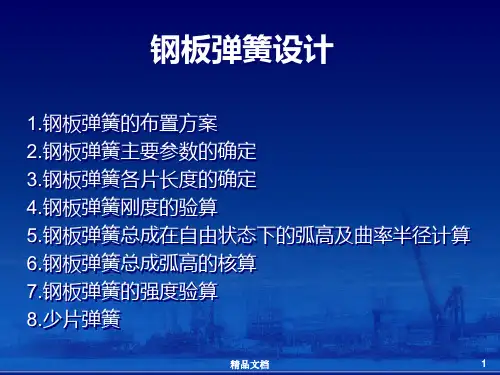 钢板弹簧设计

1.钢板弹簧的布置方案
2.钢板弹簧主要参数的确定
3.钢板弹簧各片长度的确定
4.钢板弹簧刚度的验算
5.钢板弹簧总成在自由状态下的弧高及曲率半径计算
6.钢板弹簧总成弧高的核算
7.钢板弹簧的强度验算
8.少片弹簧

精品文档

1